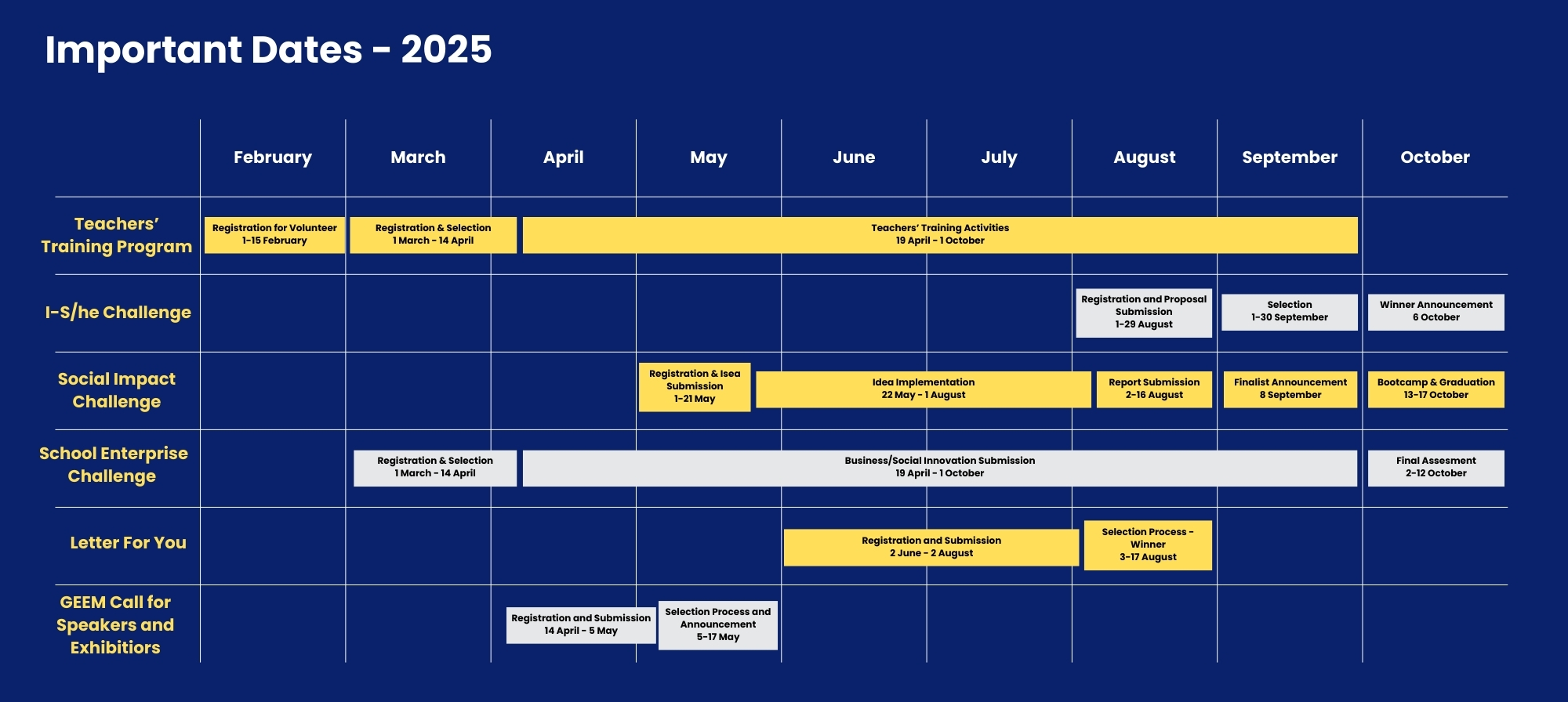 Important Dates - 2025

| | February | March | April | May | June | July | August | September | October |
|---|---|---|---|---|---|---|---|---|---|
| Teachers' Training Program | Registration for Volunteer 1-15 February | Registration & Selection 1 March - 14 April | Teachers' Training Activities 19 April - 1 October | | | | | | |
| I-S/he Challenge | | | | | | | Registration and Proposal Submission 1-29 August | Selection 1-30 September | Winner Announcement 6 October |
| Social Impact Challenge | | | | Registration & Isea Submission 1-21 May | Idea Implementation 22 May - 1 August | | Report Submission 2-16 August | Finalist Announcement 8 September | Bootcamp & Graduation 13-17 October |
| School Enterprise Challenge | | Registration & Selection 1 March - 14 April | Business/Social Innovation Submission 19 April - 1 October | | | | | | Final Assesment 2-12 October |
| Letter For You | | | | | Registration and Submission 2 June - 2 August | | Selection Process - Winner 3-17 August | | |
| GEEM Call for Speakers and Exhibitiors | | | Registration and Submission 14 April - 5 May | Selection Process and Announcement 5-17 May | | | | | |